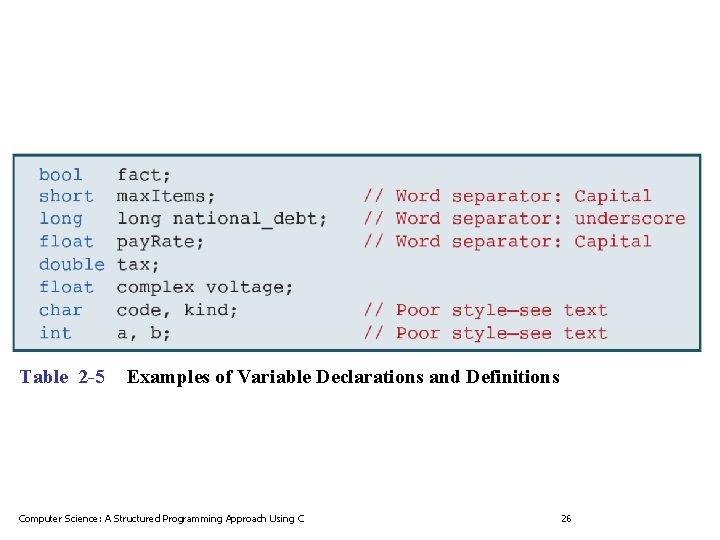 bool    fact;
short   maxItems;           // Word separator: Capital
long    long national_debt; // Word separator: underscore
float   payRate;            // Word separator: Capital
double  tax;
float   complex voltage;
char    code, kind;         // Poor style—see text
int     a, b;               // Poor style—see text

Table 2-5 Examples of Variable Declarations and Definitions

Computer Science: A Structured Programming Approach Using C

26